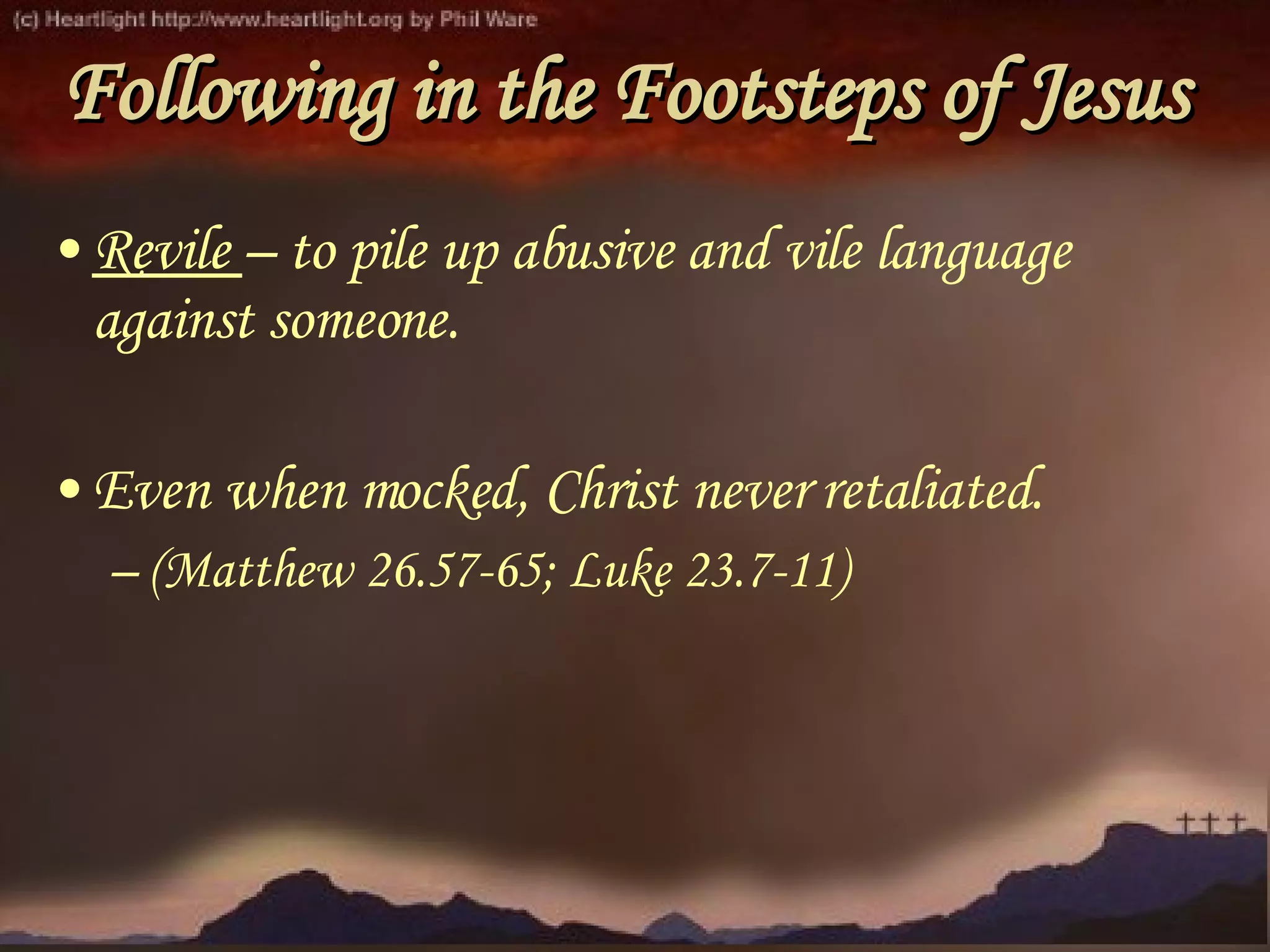 (c) Heartlight http://www.heartlight.org by Phil Ware

Following in the Footsteps of Jesus

• Revile – to pile up abusive and vile language against someone.

• Even when mocked, Christ never retaliated.
– (Matthew 26.57-65; Luke 23.7-11)